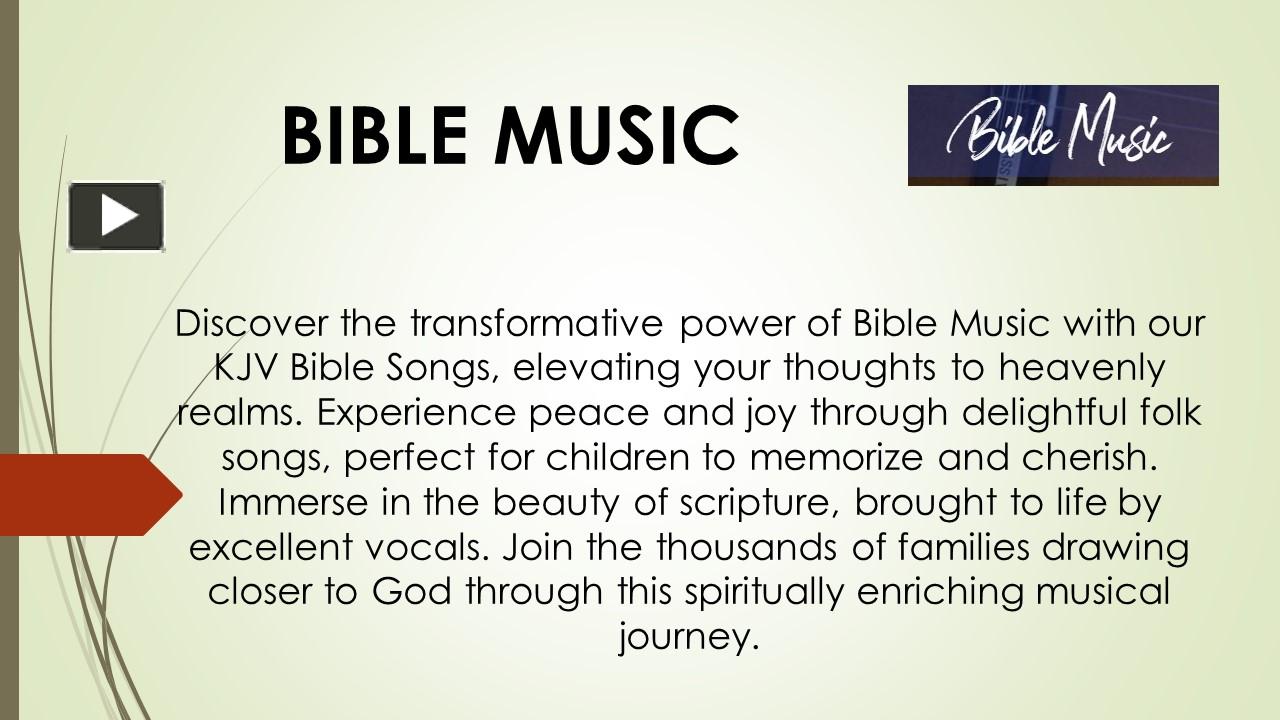 BIBLE MUSIC

Bible Music

Discover the transformative power of Bible Music with our KJV Bible Songs, elevating your thoughts to heavenly realms. Experience peace and joy through delightful folk songs, perfect for children to memorize and cherish. Immerse in the beauty of scripture, brought to life by excellent vocals. Join the thousands of families drawing closer to God through this spiritually enriching musical journey.